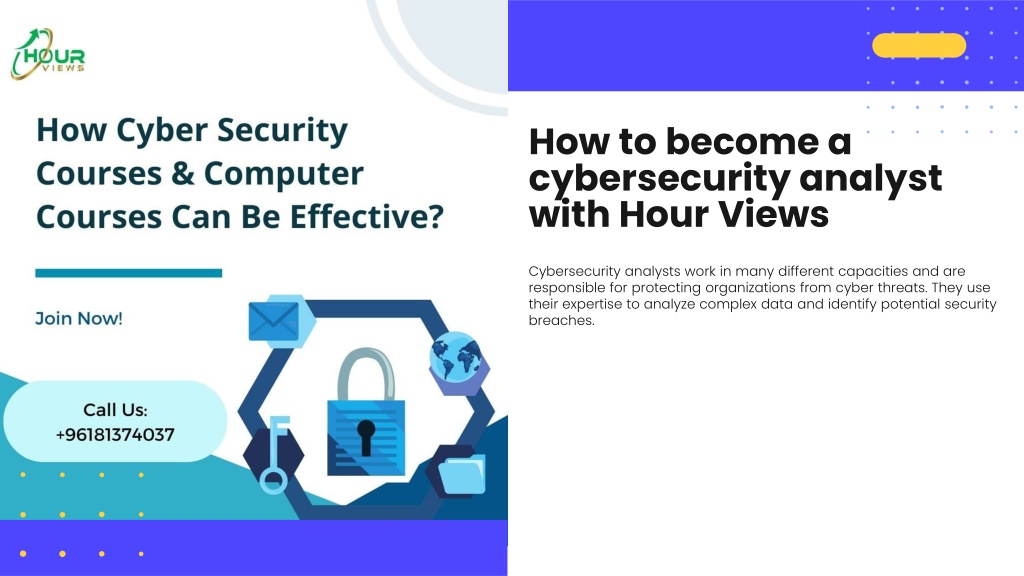 HOUR VIEWS

How Cyber Security Courses & Computer Courses Can Be Effective?

Join Now!

Call Us: +96181374037

How to become a cybersecurity analyst with Hour Views

Cybersecurity analysts work in many different capacities and are responsible for protecting organizations from cyber threats. They use their expertise to analyze complex data and identify potential security breaches.